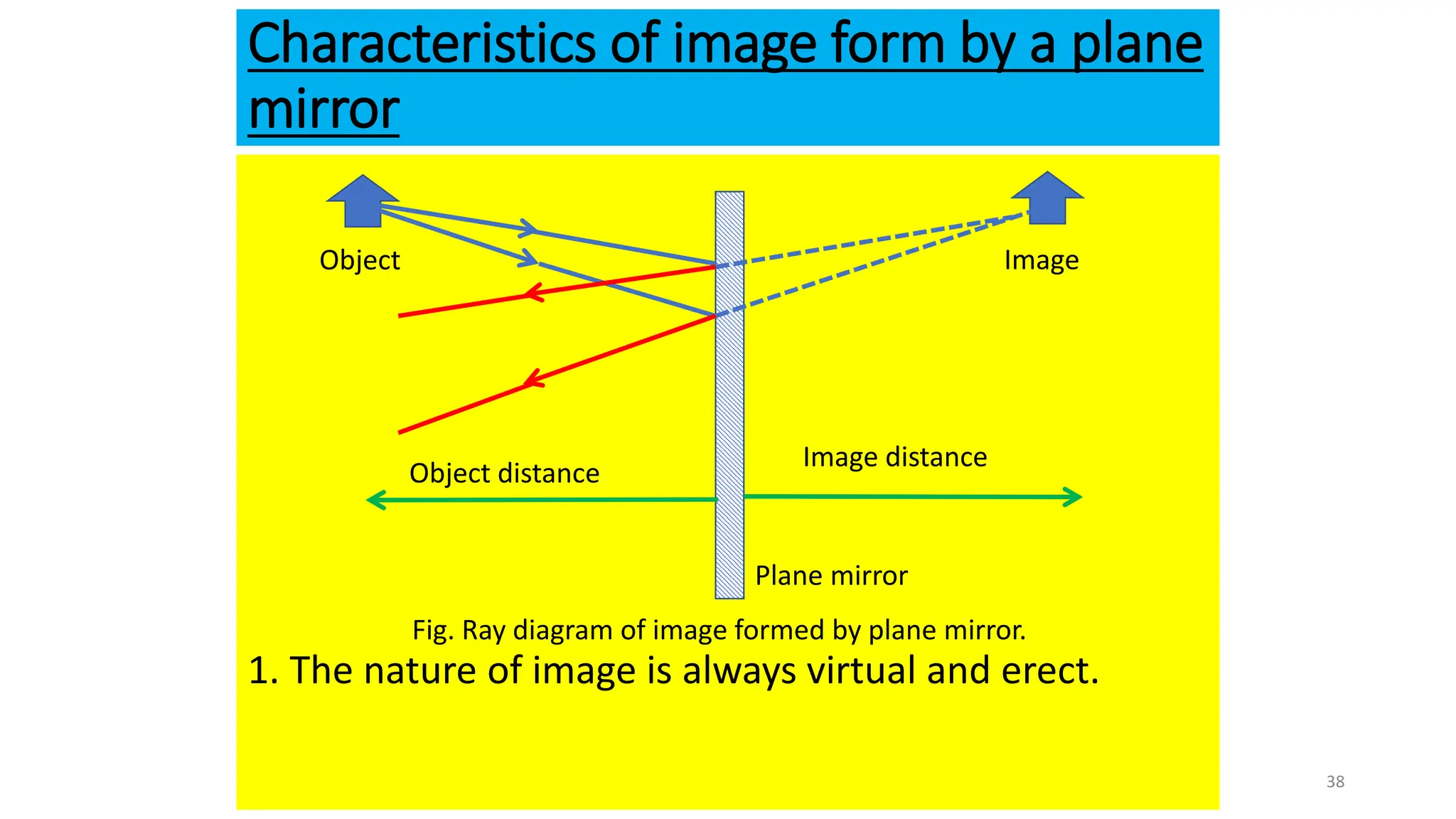 Characteristics of image form by a plane mirror

Object

Image

Object distance

Image distance

Plane mirror

Fig. Ray diagram of image formed by plane mirror.

1. The nature of image is always virtual and erect.

38